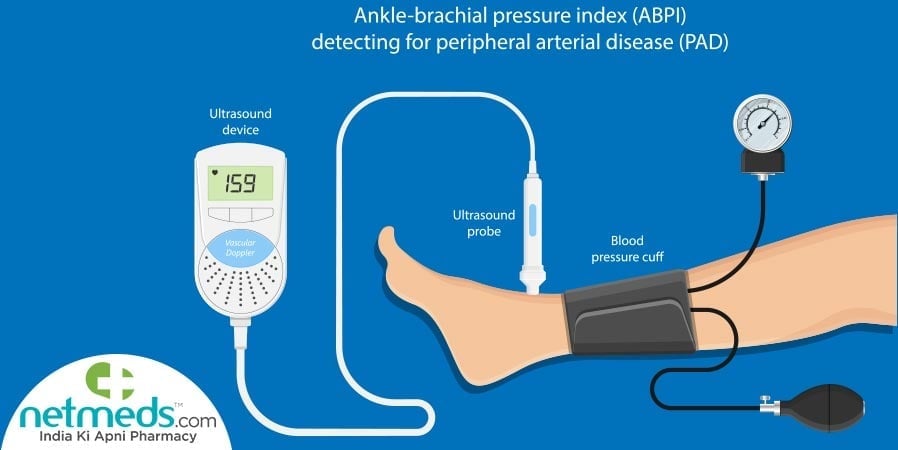 Ankle-brachial pressure index (ABPI)
detecting for peripheral arterial disease (PAD)

Ultrasound device

159

Vascular Doppler

Ultrasound probe

Blood pressure cuff

netmeds.com™
India Ki Apni Pharmacy